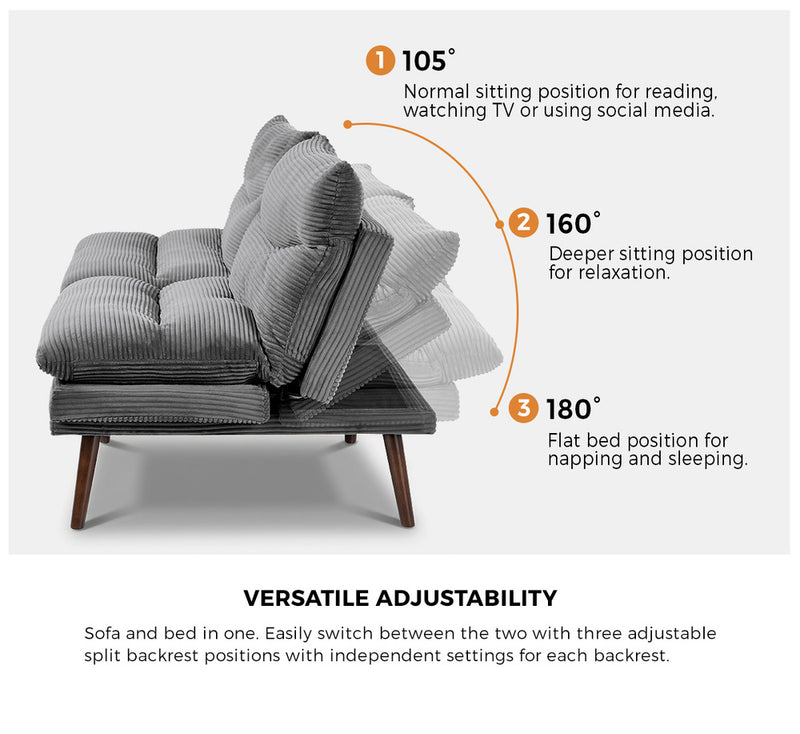 1 105°
Normal sitting position for reading, watching TV or using social media.

2 160°
Deeper sitting position for relaxation.

3 180°
Flat bed position for napping and sleeping.

VERSATILE ADJUSTABILITY

Sofa and bed in one. Easily switch between the two with three adjustable split backrest positions with independent settings for each backrest.